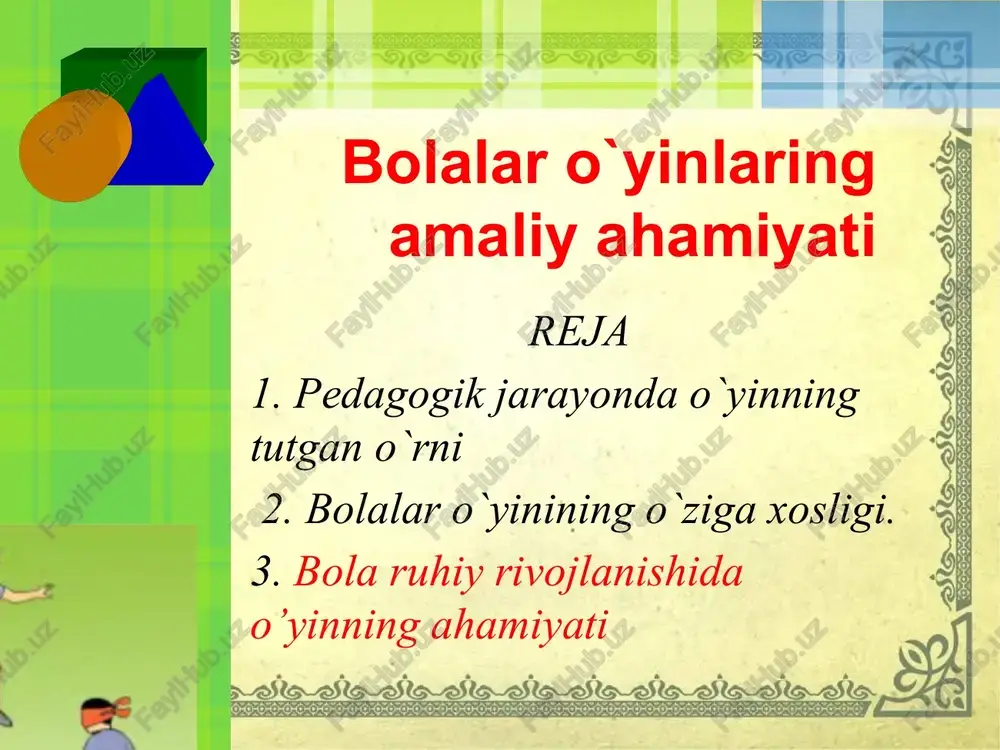 Bolalar o`yinlaring amaliy ahamiyati

REJA

1. Pedagogik jarayonda o`yinning tutgan o`rni

2. Bolalar o`yinining o`ziga xosligi.

3. Bola ruhiy rivojlanishida o’yinning ahamiyati

FaylHub.uz